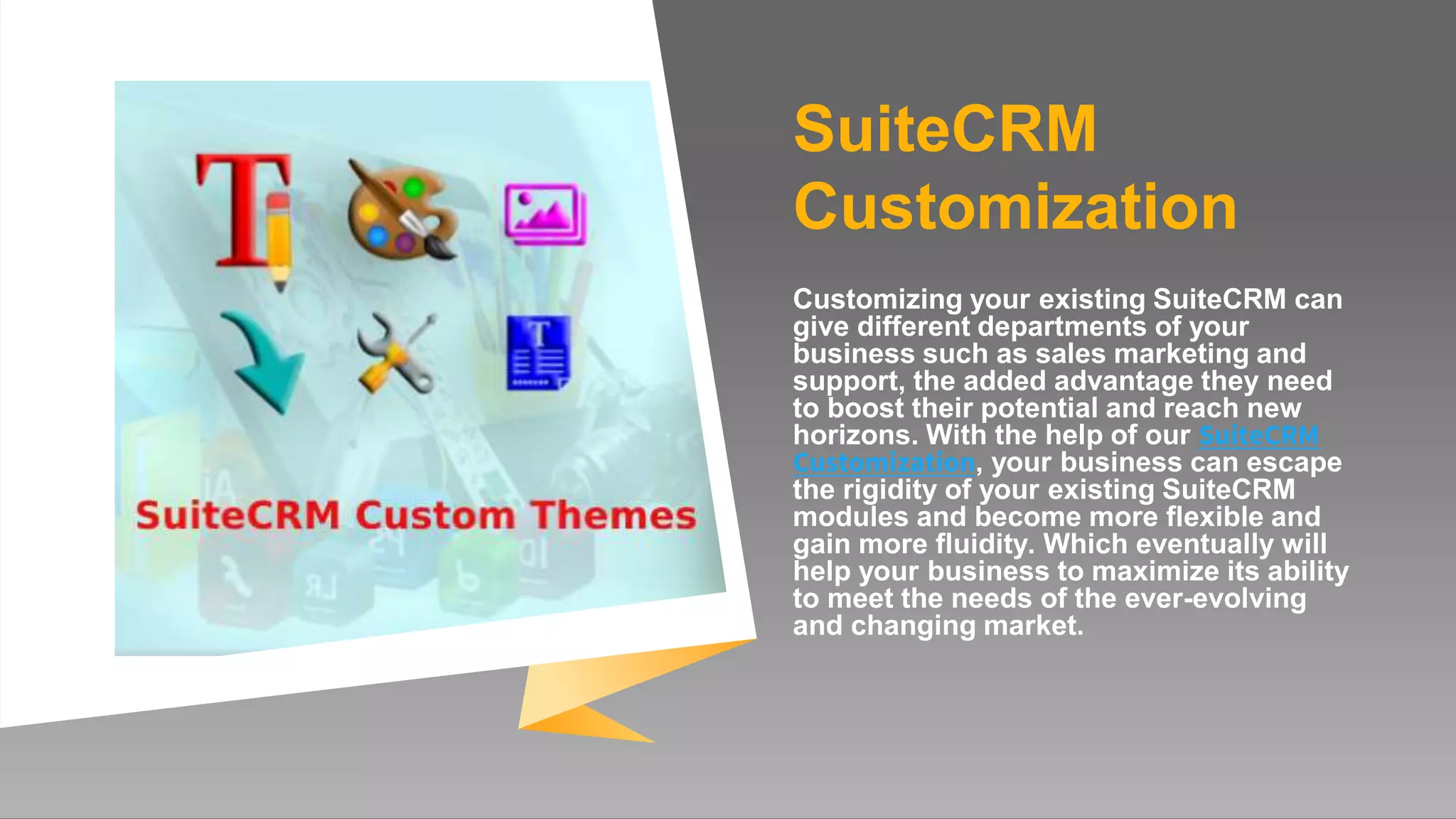 SuiteCRM Custom Themes

SuiteCRM Customization

Customizing your existing SuiteCRM can give different departments of your business such as sales marketing and support, the added advantage they need to boost their potential and reach new horizons. With the help of our SuiteCRM Customization, your business can escape the rigidity of your existing SuiteCRM modules and become more flexible and gain more fluidity. Which eventually will help your business to maximize its ability to meet the needs of the ever-evolving and changing market.